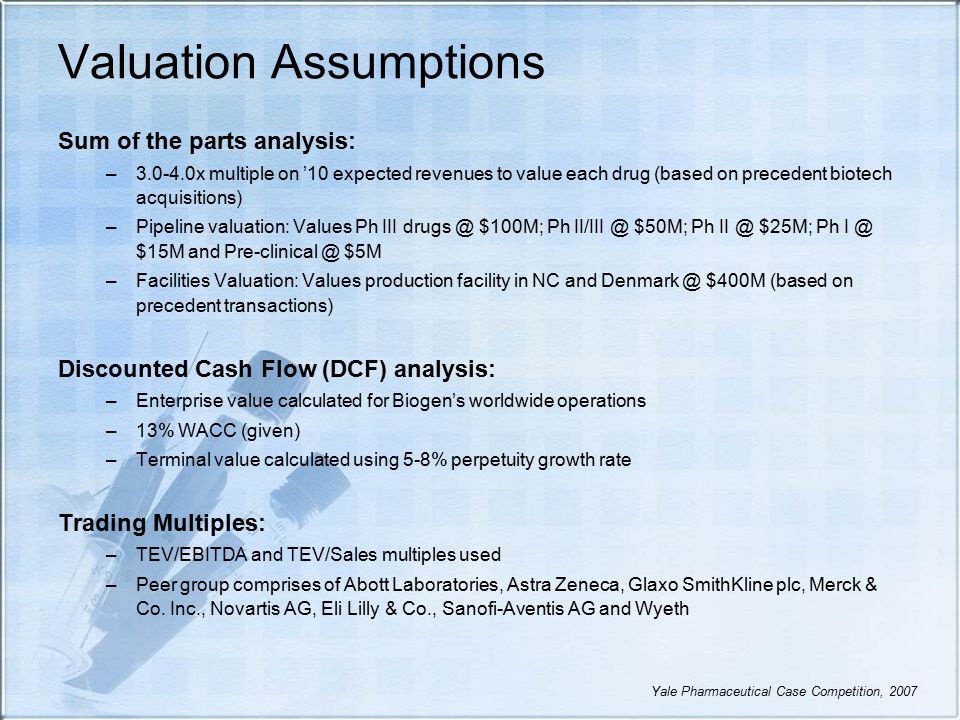 Valuation Assumptions

Sum of the parts analysis:

– 3.0-4.0x multiple on ’10 expected revenues to value each drug (based on precedent biotech acquisitions)

– Pipeline valuation: Values Ph III drugs @ \$100M; Ph II/III @ \$50M; Ph II @ \$25M; Ph I @ \$15M and Pre-clinical @ \$5M

– Facilities Valuation: Values production facility in NC and Denmark @ \$400M (based on precedent transactions)

Discounted Cash Flow (DCF) analysis:

– Enterprise value calculated for Biogen’s worldwide operations

– 13% WACC (given)

– Terminal value calculated using 5-8% perpetuity growth rate

Trading Multiples:

– TEV/EBITDA and TEV/Sales multiples used

– Peer group comprises of Abott Laboratories, Astra Zeneca, Glaxo SmithKline plc, Merck & Co. Inc., Novartis AG, Eli Lilly & Co., Sanofi-Aventis AG and Wyeth

Yale Pharmaceutical Case Competition, 2007